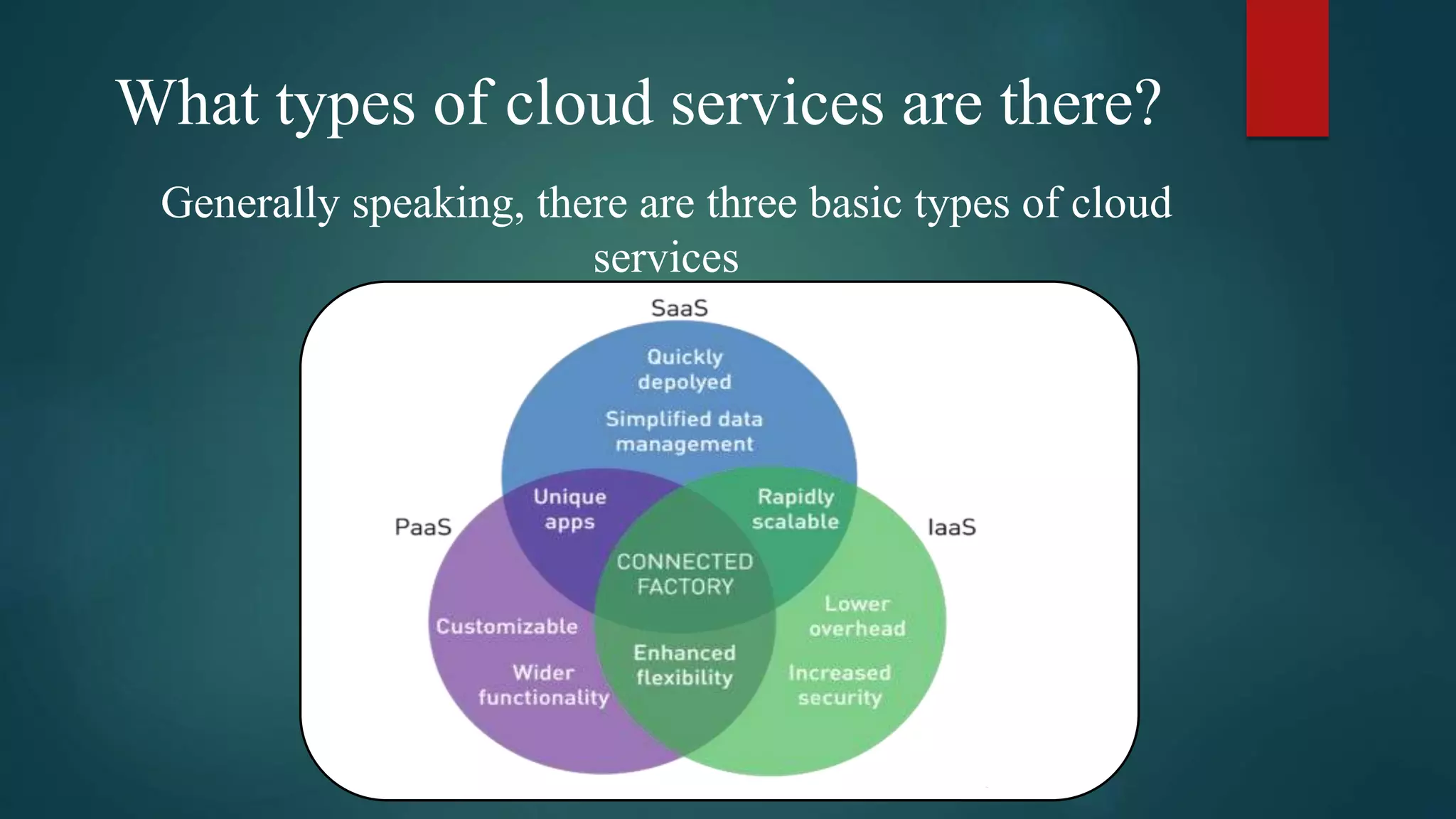 What types of cloud services are there?

Generally speaking, there are three basic types of cloud services

SaaS

Quickly depolyed

Simplified data management

PaaS

Unique apps

Rapidly scalable

IaaS

CONNECTED FACTORY

Customizable

Wider functionality

Enhanced flexibility

Lower overhead

Increased security